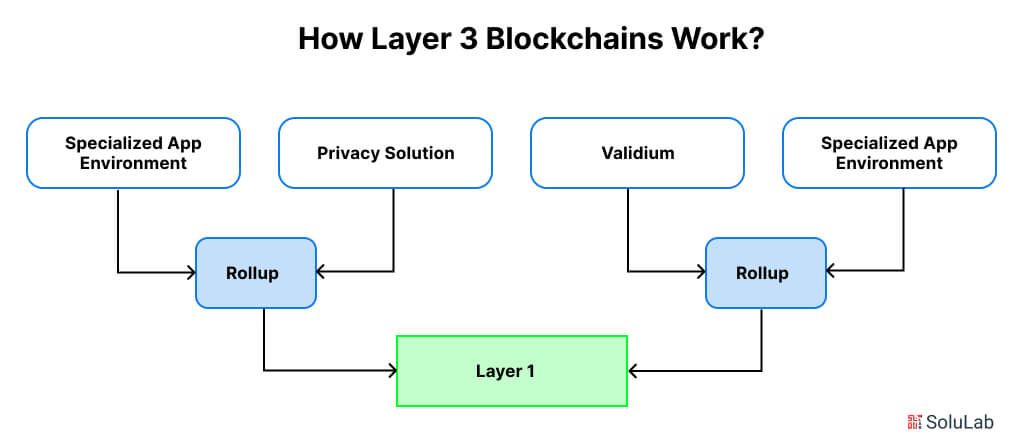 How Layer 3 Blockchains Work?

Specialized App Environment

Privacy Solution

Validium

Specialized App Environment

Rollup

Rollup

Layer 1

SoluLab